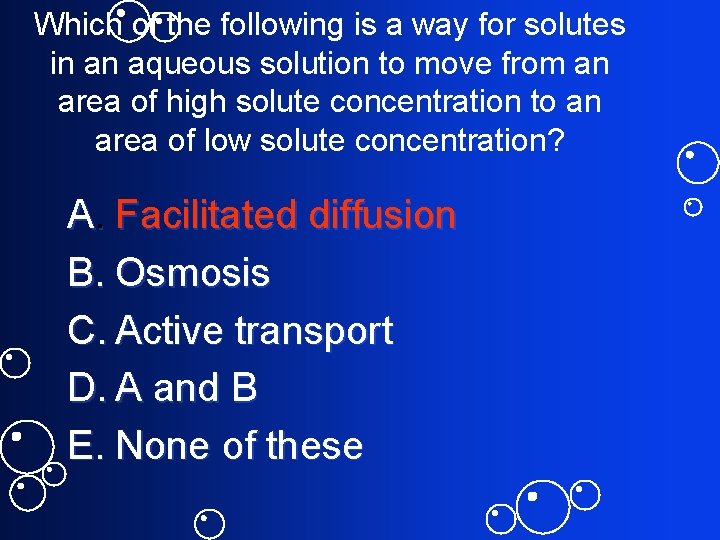 Which of the following is a way for solutes in an aqueous solution to move from an area of high solute concentration to an area of low solute concentration?

A. Facilitated diffusion
B. Osmosis
C. Active transport
D. A and B
E. None of these